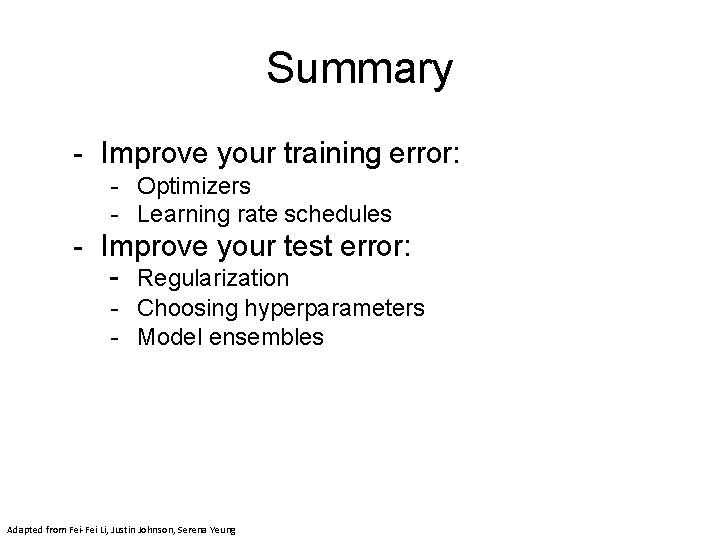 Summary

- Improve your training error:
  - Optimizers
  - Learning rate schedules
- Improve your test error:
  - Regularization
  - Choosing hyperparameters
  - Model ensembles

Adapted from Fei-Fei Li, Justin Johnson, Serena Yeung